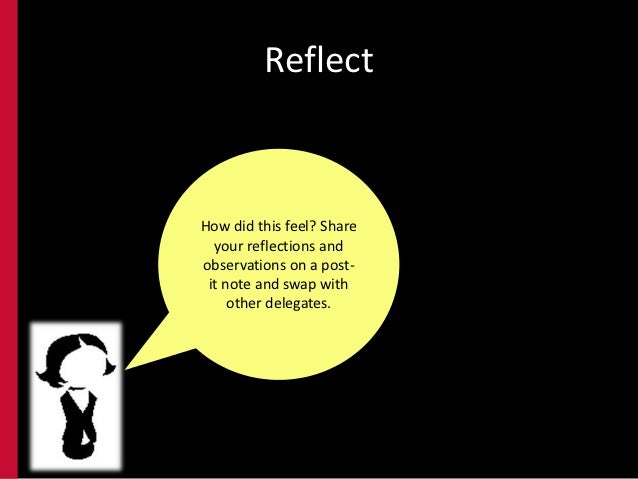 Reflect

How did this feel? Share your reflections and observations on a post-it note and swap with other delegates.